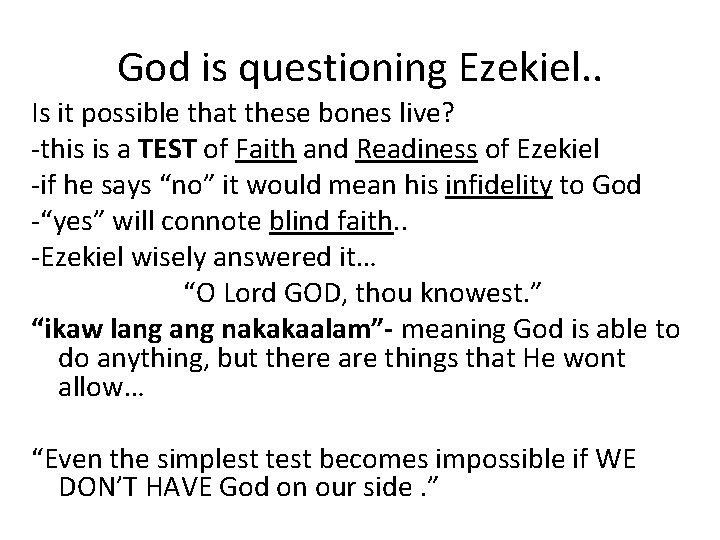 God is questioning Ezekiel..

Is it possible that these bones live?
-this is a TEST of Faith and Readiness of Ezekiel
-if he says “no” it would mean his infidelity to God
-“yes” will connote blind faith..
-Ezekiel wisely answered it…
“O Lord GOD, thou knowest.”
“ikaw lang ang nakakaalam”- meaning God is able to do anything, but there are things that He wont allow…

“Even the simplest test becomes impossible if WE DON’T HAVE God on our side .”